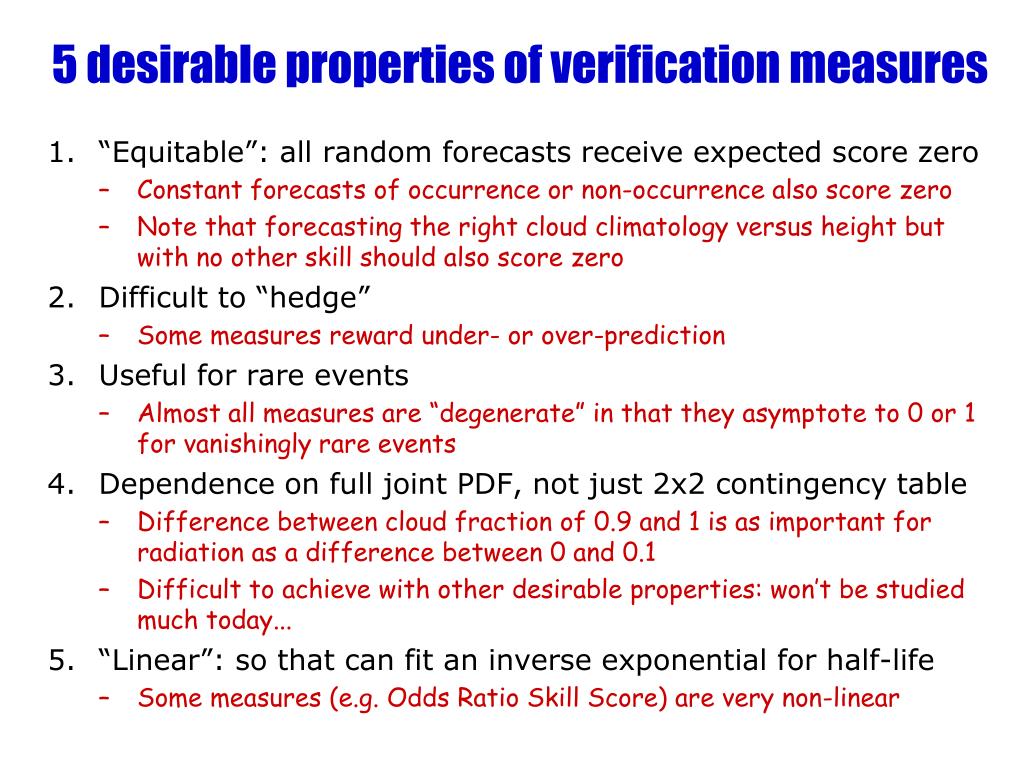 5 desirable properties of verification measures

1. “Equitable”: all random forecasts receive expected score zero
– Constant forecasts of occurrence or non-occurrence also score zero
– Note that forecasting the right cloud climatology versus height but with no other skill should also score zero

2. Difficult to “hedge”
– Some measures reward under- or over-prediction

3. Useful for rare events
– Almost all measures are “degenerate” in that they asymptote to 0 or 1 for vanishingly rare events

4. Dependence on full joint PDF, not just 2x2 contingency table
– Difference between cloud fraction of 0.9 and 1 is as important for radiation as a difference between 0 and 0.1
– Difficult to achieve with other desirable properties: won’t be studied much today...

5. “Linear”: so that can fit an inverse exponential for half-life
– Some measures (e.g. Odds Ratio Skill Score) are very non-linear